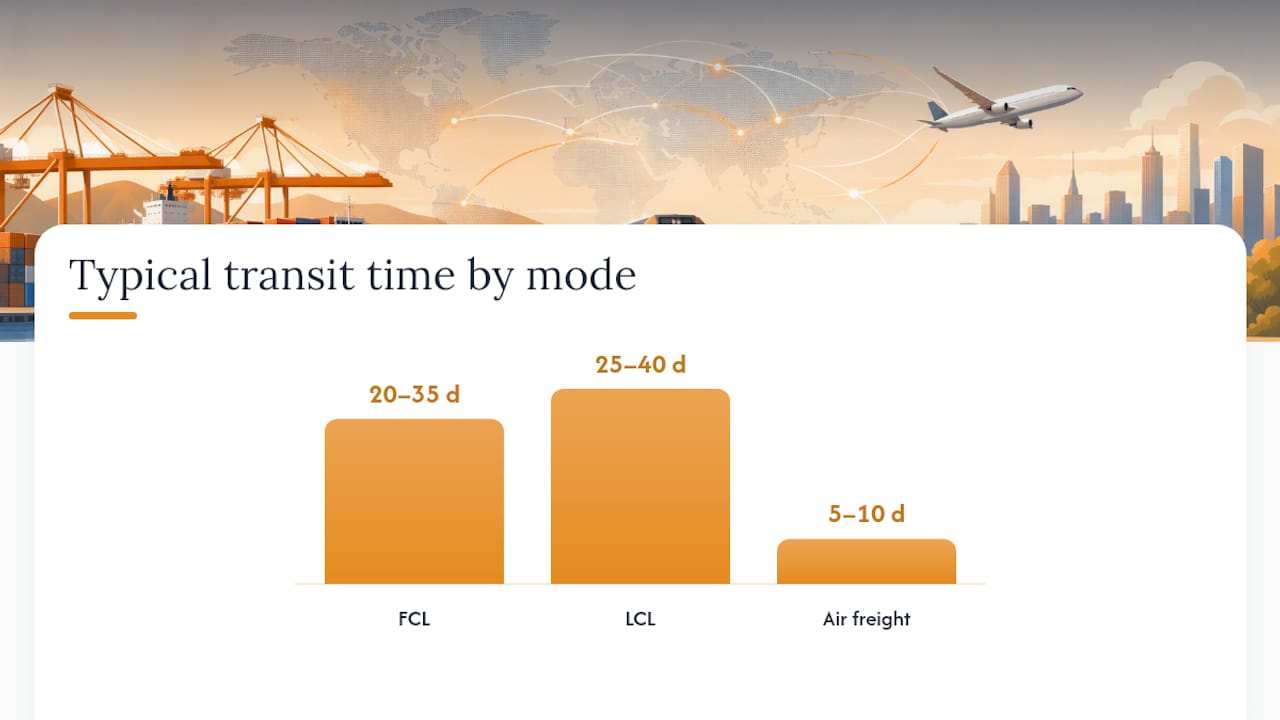 Typical transit time by mode

20–35 d
25–40 d
5–10 d

FCL
LCL
Air freight